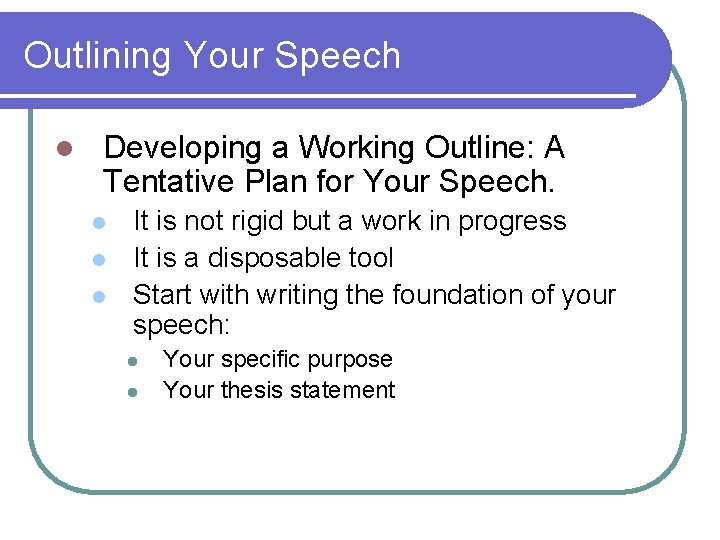 Outlining Your Speech

- Developing a Working Outline: A Tentative Plan for Your Speech.
  - It is not rigid but a work in progress
  - It is a disposable tool
  - Start with writing the foundation of your speech:
    - Your specific purpose
    - Your thesis statement